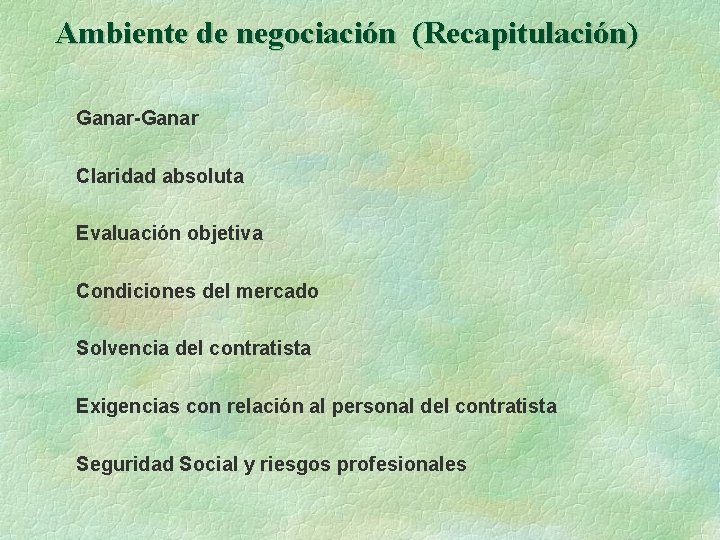 Ambiente de negociación (Recapitulación)

Ganar-Ganar

Claridad absoluta

Evaluación objetiva

Condiciones del mercado

Solvencia del contratista

Exigencias con relación al personal del contratista

Seguridad Social y riesgos profesionales